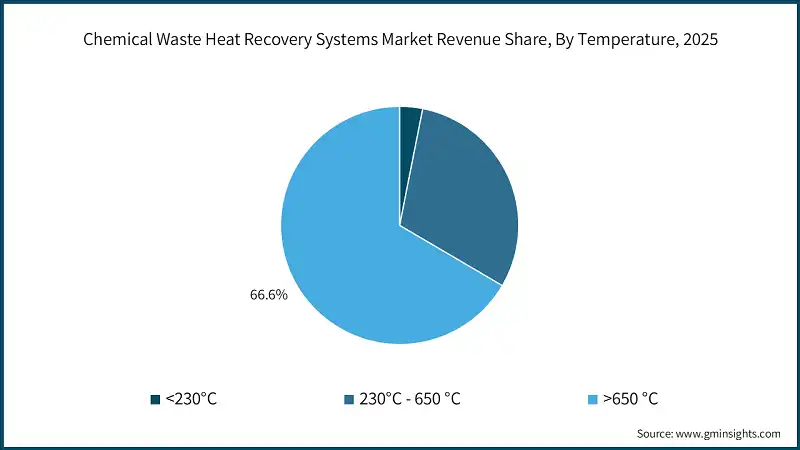 Chemical Waste Heat Recovery Systems Market Revenue Share, By Temperature, 2025

66.6%

<230°C
230°C - 650 °C
>650 °C

Source: www.gminsights.com